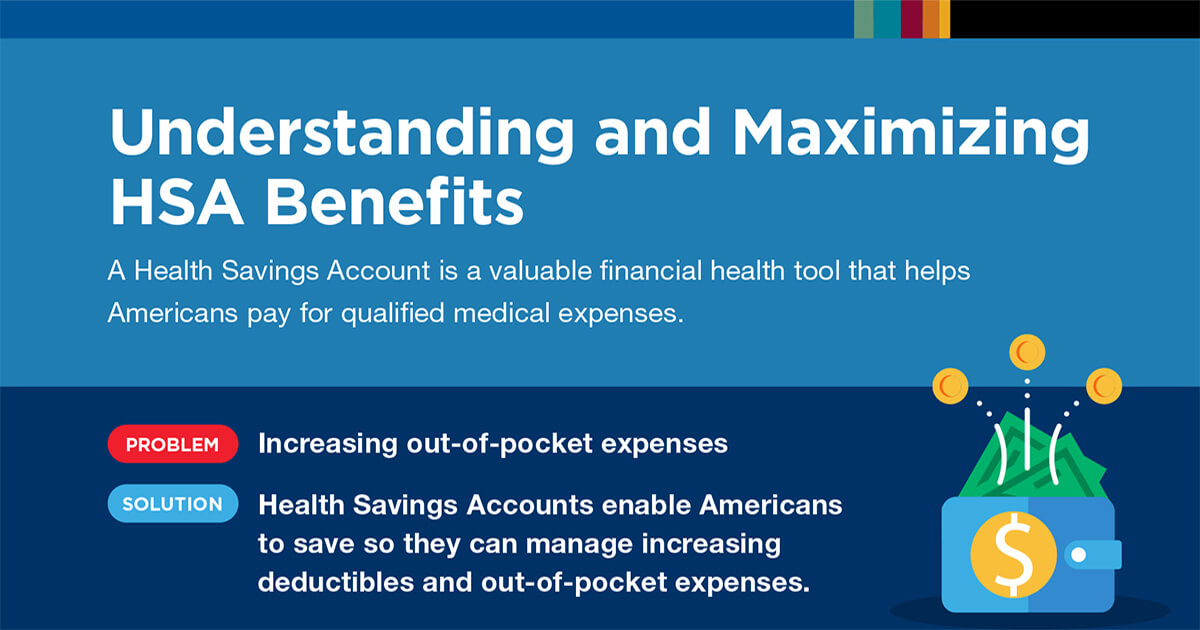 Understanding and Maximizing HSA Benefits

A Health Savings Account is a valuable financial health tool that helps Americans pay for qualified medical expenses.

PROBLEM Increasing out-of-pocket expenses

SOLUTION Health Savings Accounts enable Americans to save so they can manage increasing deductibles and out-of-pocket expenses.

$